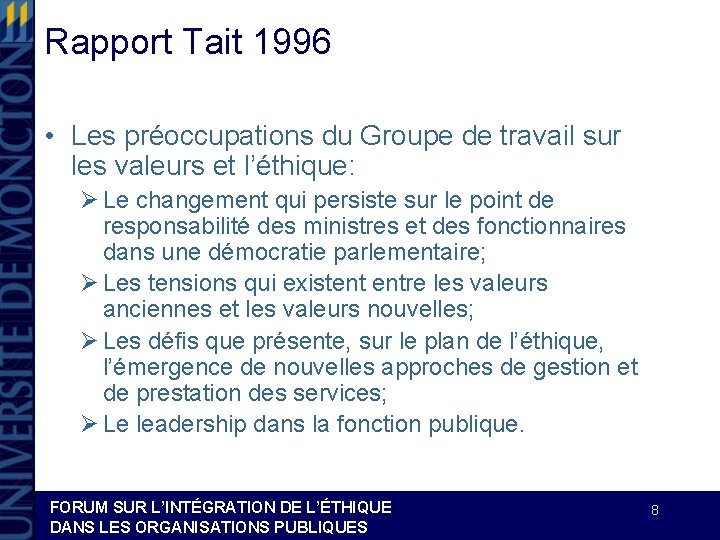 UNIVERSITÉ DE MONCTON

Rapport Tait 1996

• Les préoccupations du Groupe de travail sur les valeurs et l'éthique:
➢ Le changement qui persiste sur le point de responsabilité des ministres et des fonctionnaires dans une démocratie parlementaire;
➢ Les tensions qui existent entre les valeurs anciennes et les valeurs nouvelles;
➢ Les défis que présente, sur le plan de l'éthique, l'émergence de nouvelles approches de gestion et de prestation des services;
➢ Le leadership dans la fonction publique.

FORUM SUR L'INTÉGRATION DE L'ÉTHIQUE DANS LES ORGANISATIONS PUBLIQUES

8